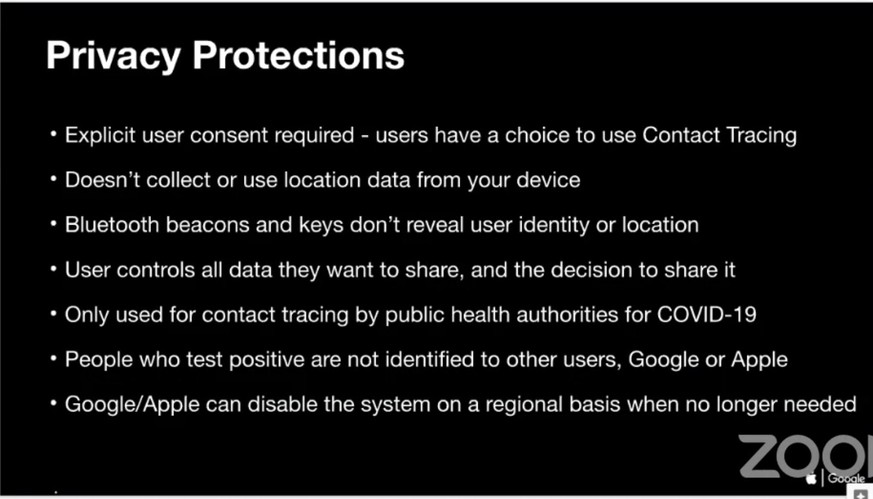 Privacy Protections

• Explicit user consent required - users have a choice to use Contact Tracing

• Doesn't collect or use location data from your device

• Bluetooth beacons and keys don't reveal user identity or location

• User controls all data they want to share, and the decision to share it

• Only used for contact tracing by public health authorities for COVID-19

• People who test positive are not identified to other users, Google or Apple

• Google/Apple can disable the system on a regional basis when no longer needed

ZOO

Google